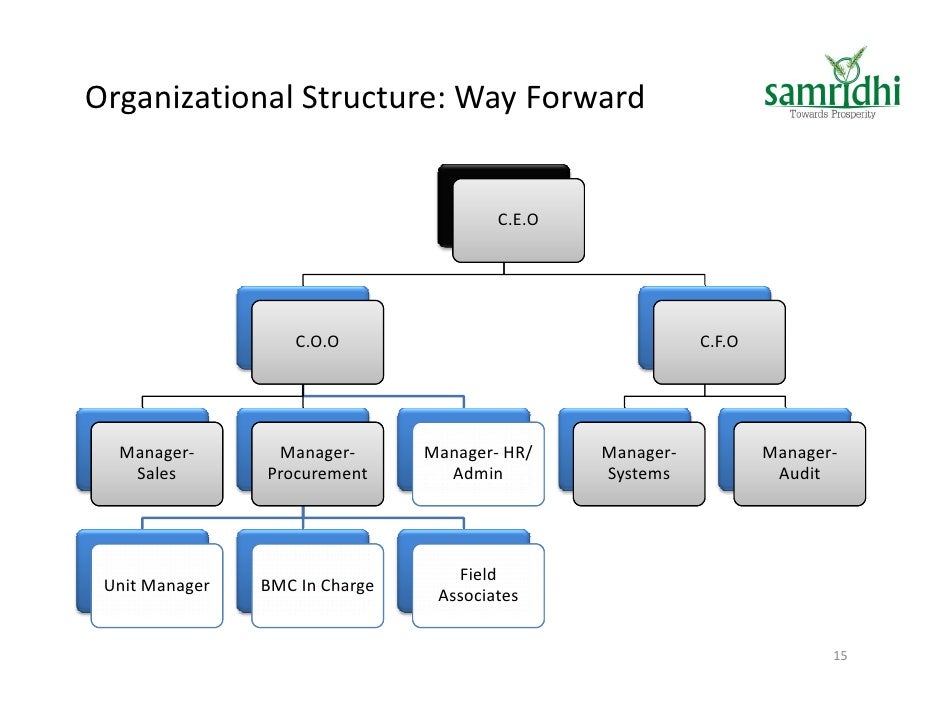 Organizational Structure: Way Forward

samridhi
Towards Prosperity

C.E.O

C.O.O

C.F.O

Manager- Sales

Manager- Procurement

Manager- HR/ Admin

Manager- Systems

Manager- Audit

Unit Manager

BMC In Charge

Field Associates

15